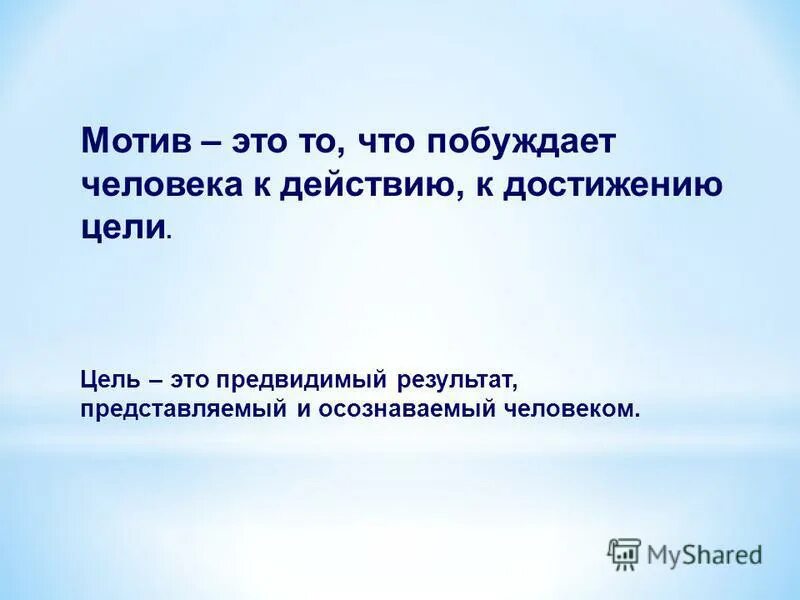 Мотив – это то, что побуждает человека к действию, к достижению цели.

Цель – это предвидимый результат, представляемый и осознаваемый человеком.

MyShared